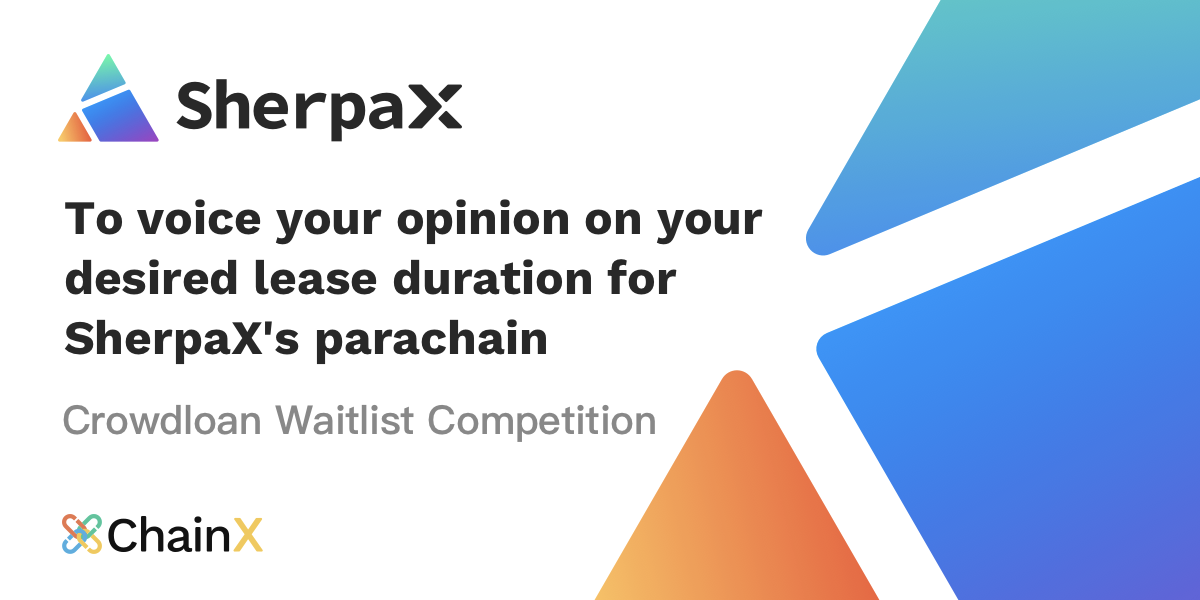 SherpaX

To voice your opinion on your desired lease duration for SherpaX's parachain

Crowdloan Waitlist Competition

ChainX